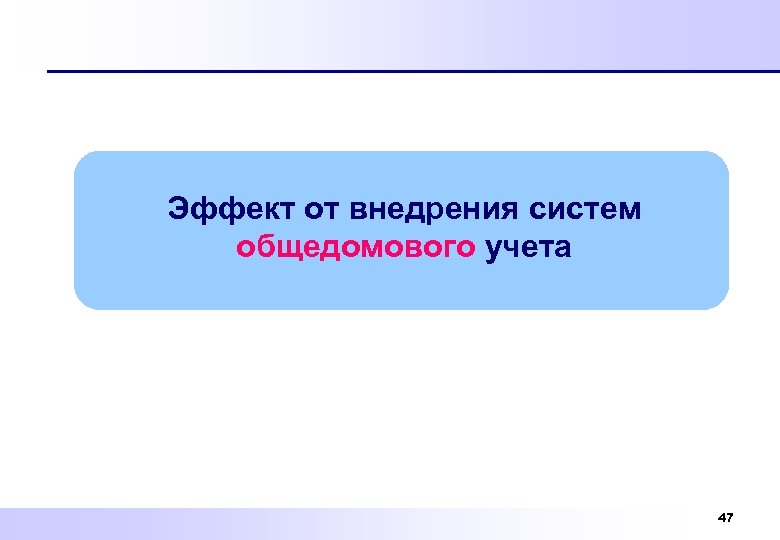 Эффект от внедрения систем общедомового учета

47